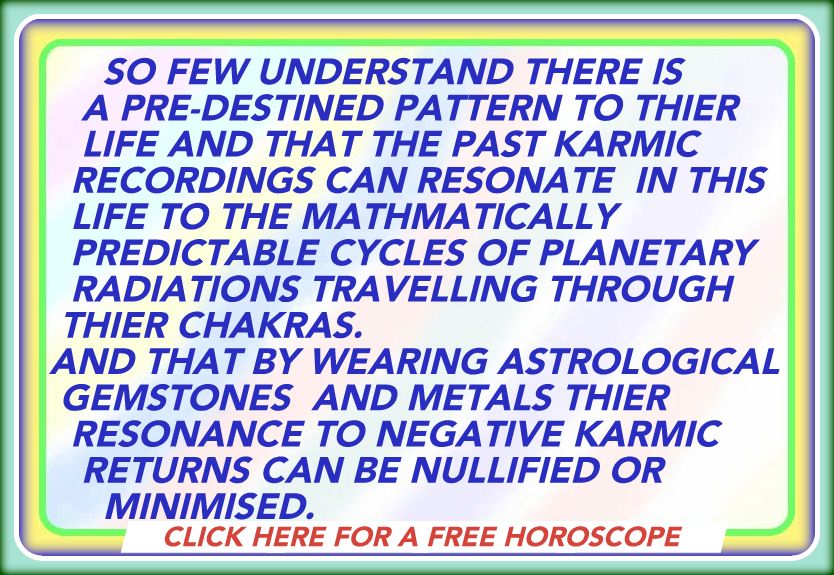 SO FEW UNDERSTAND THERE IS A PRE-DESTINED PATTERN TO THIER LIFE AND THAT THE PAST KARMIC RECORDINGS CAN RESONATE IN THIS LIFE TO THE MATHMATICALLY PREDICTABLE CYCLES OF PLANETARY RADIATIONS TRAVELLING THROUGH THIER CHAKRAS.
AND THAT BY WEARING ASTROLOGICAL GEMSTONES AND METALS THIER RESONANCE TO NEGATIVE KARMIC RETURNS CAN BE NULLIFIED OR MINIMISED.

CLICK HERE FOR A FREE HOROSCOPE